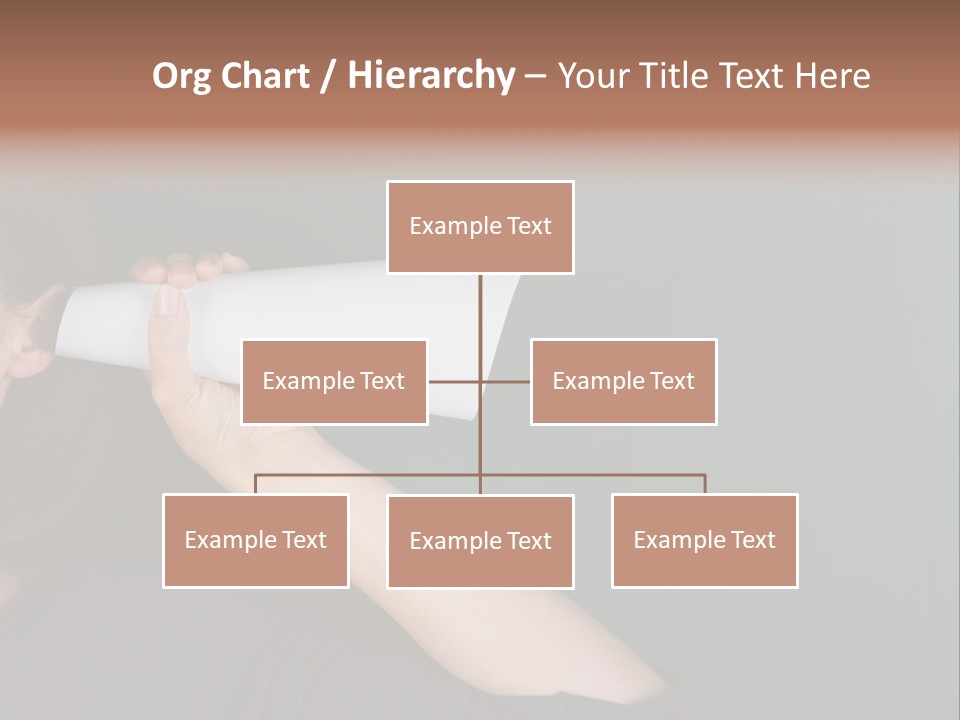 Org Chart / Hierarchy – Your Title Text Here

Example Text

Example Text

Example Text

Example Text

Example Text

Example Text